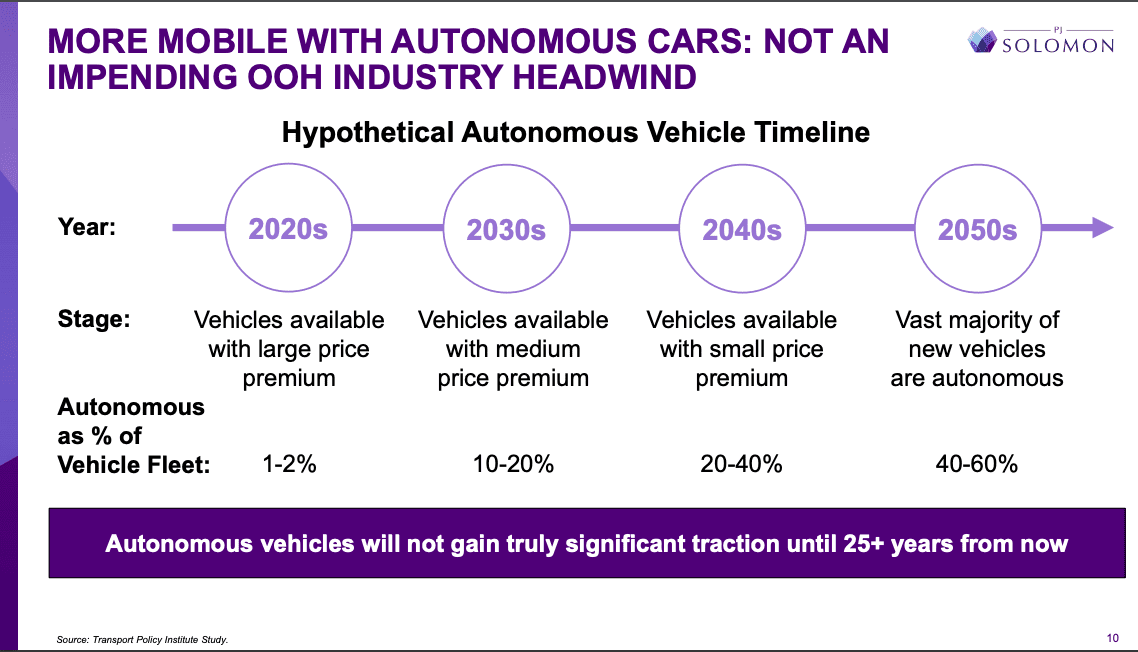 MORE MOBILE WITH AUTONOMOUS CARS: NOT AN IMPENDING OOH INDUSTRY HEADWIND

PJ SOLOMON

Hypothetical Autonomous Vehicle Timeline

| Year: | 2020s | 2030s | 2040s | 2050s |
|---|---|---|---|---|
| Stage: | Vehicles available with large price premium | Vehicles available with medium price premium | Vehicles available with small price premium | Vast majority of new vehicles are autonomous |
| Autonomous as % of Vehicle Fleet: | 1-2% | 10-20% | 20-40% | 40-60% |

Autonomous vehicles will not gain truly significant traction until 25+ years from now

Source: Transport Policy Institute Study.

10